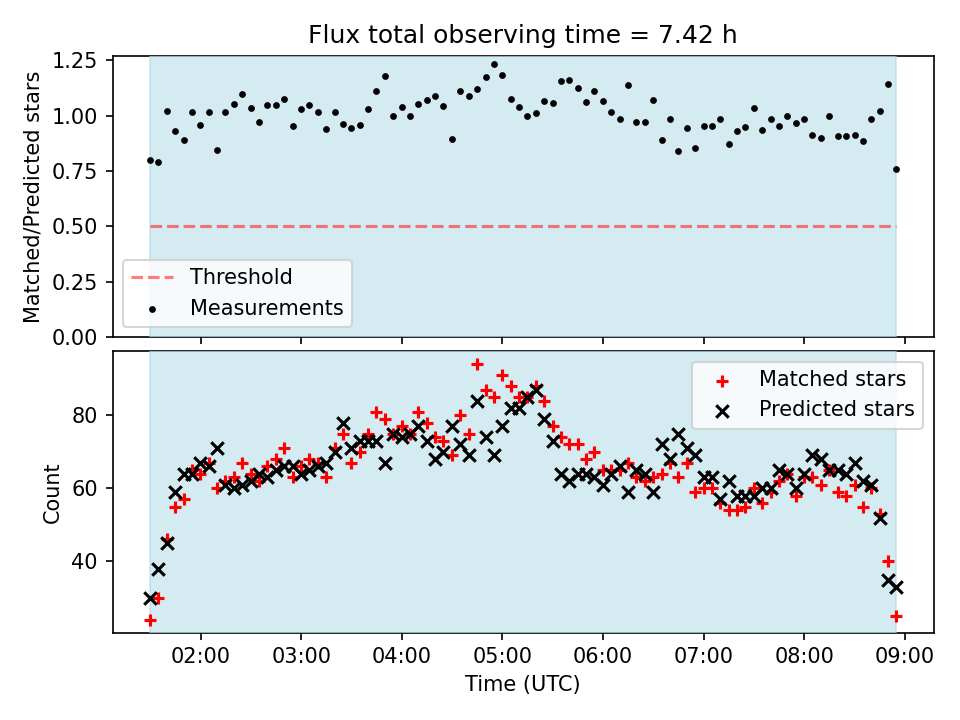 Flux total observing time = 7.42 h

Matched/Predicted stars

1.25
1.00
0.75
0.50
0.25
0.00

Threshold
Measurements

Count

80
60
40

Matched stars
Predicted stars

02:00 03:00 04:00 05:00 06:00 07:00 08:00 09:00

Time (UTC)